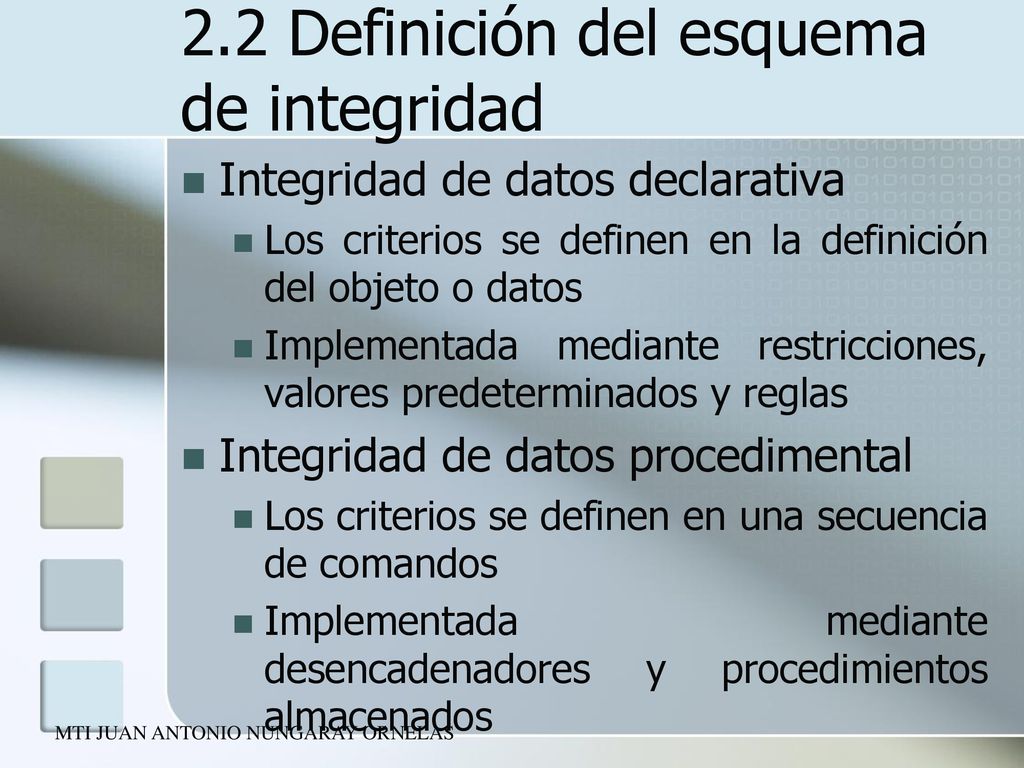 2.2 Definición del esquema de integridad

Integridad de datos declarativa

Los criterios se definen en la definición del objeto o datos

Implementada mediante restricciones, valores predeterminados y reglas

Integridad de datos procedimental

Los criterios se definen en una secuencia de comandos

Implementada mediante desencadenadores y procedimientos almacenados

MTI JUAN ANTONIO NUNGARAY ORNELAS